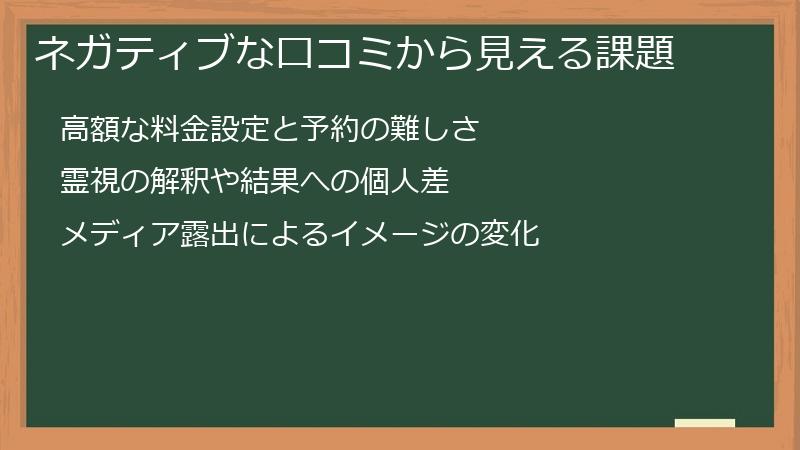 ネガティブな口コミから見える課題

高額な料金設定と予約の難しさ

霊視の解釈や結果への個人差

メディア露出によるイメージの変化